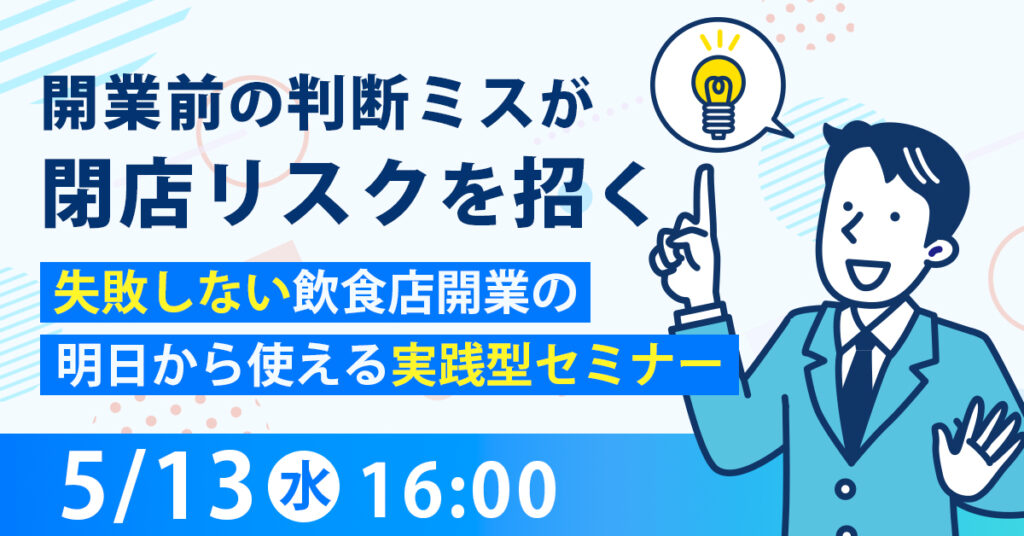 開業前の判断ミスが
閉店リスクを招く

失敗しない飲食店開業の
明日から使える実践型セミナー

5/13 水 16:00